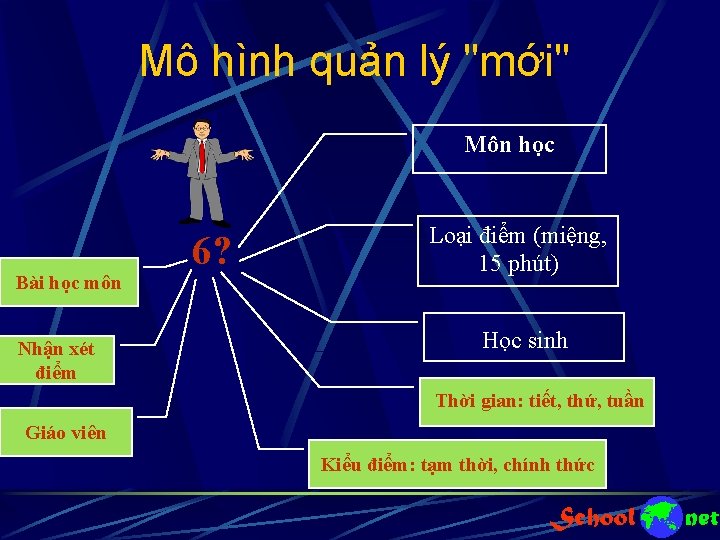 Mô hình quản lý "mới"

6?

Môn học

Loại điểm (miệng, 15 phút)

Học sinh

Thời gian: tiết, thứ, tuần

Kiểu điểm: tạm thời, chính thức

Bài học môn

Nhận xét điểm

Giáo viên

School net